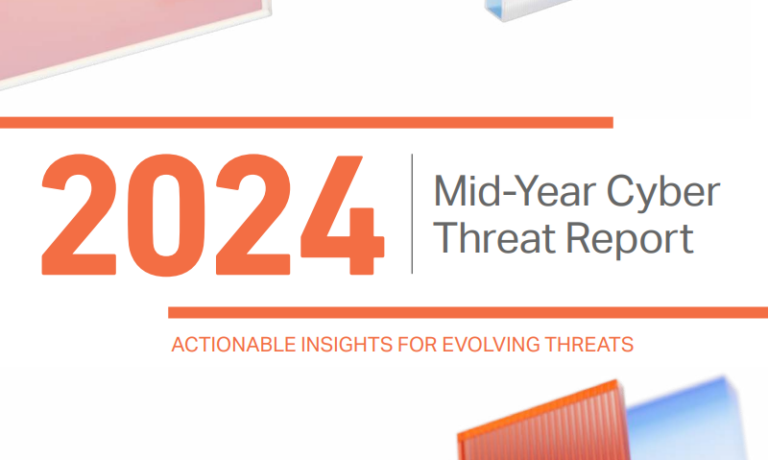 2024

Mid-Year Cyber Threat Report

ACTIONABLE INSIGHTS FOR EVOLVING THREATS